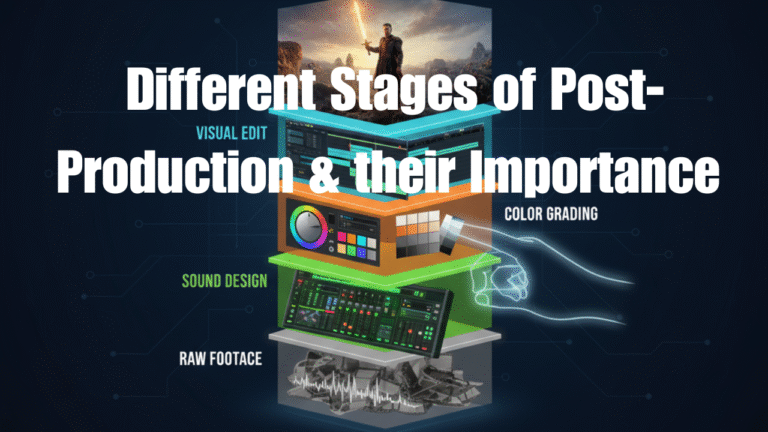 Different Stages of Post-Production & their Importance

VISUAL EDIT

COLOR GRADING

SOUND DESIGN

RAW FOOTACE